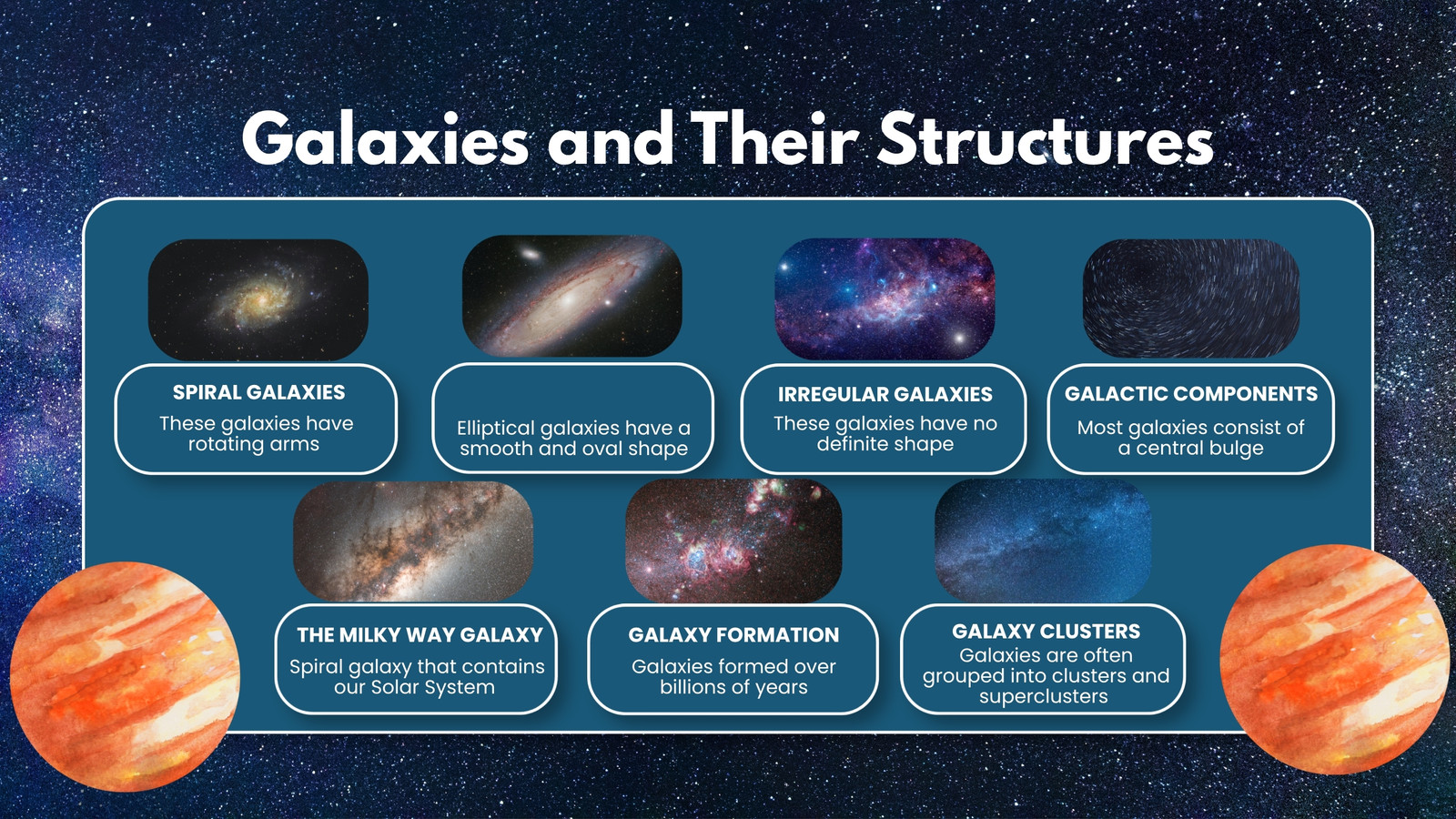 Galaxies and Their Structures

SPIRAL GALAXIES
These galaxies have rotating arms

Elliptical galaxies have a smooth and oval shape

IRREGULAR GALAXIES
These galaxies have no definite shape

GALACTIC COMPONENTS
Most galaxies consist of a central bulge

THE MILKY WAY GALAXY
Spiral galaxy that contains our Solar System

GALAXY FORMATION
Galaxies formed over billions of years

GALAXY CLUSTERS
Galaxies are often grouped into clusters and superclusters